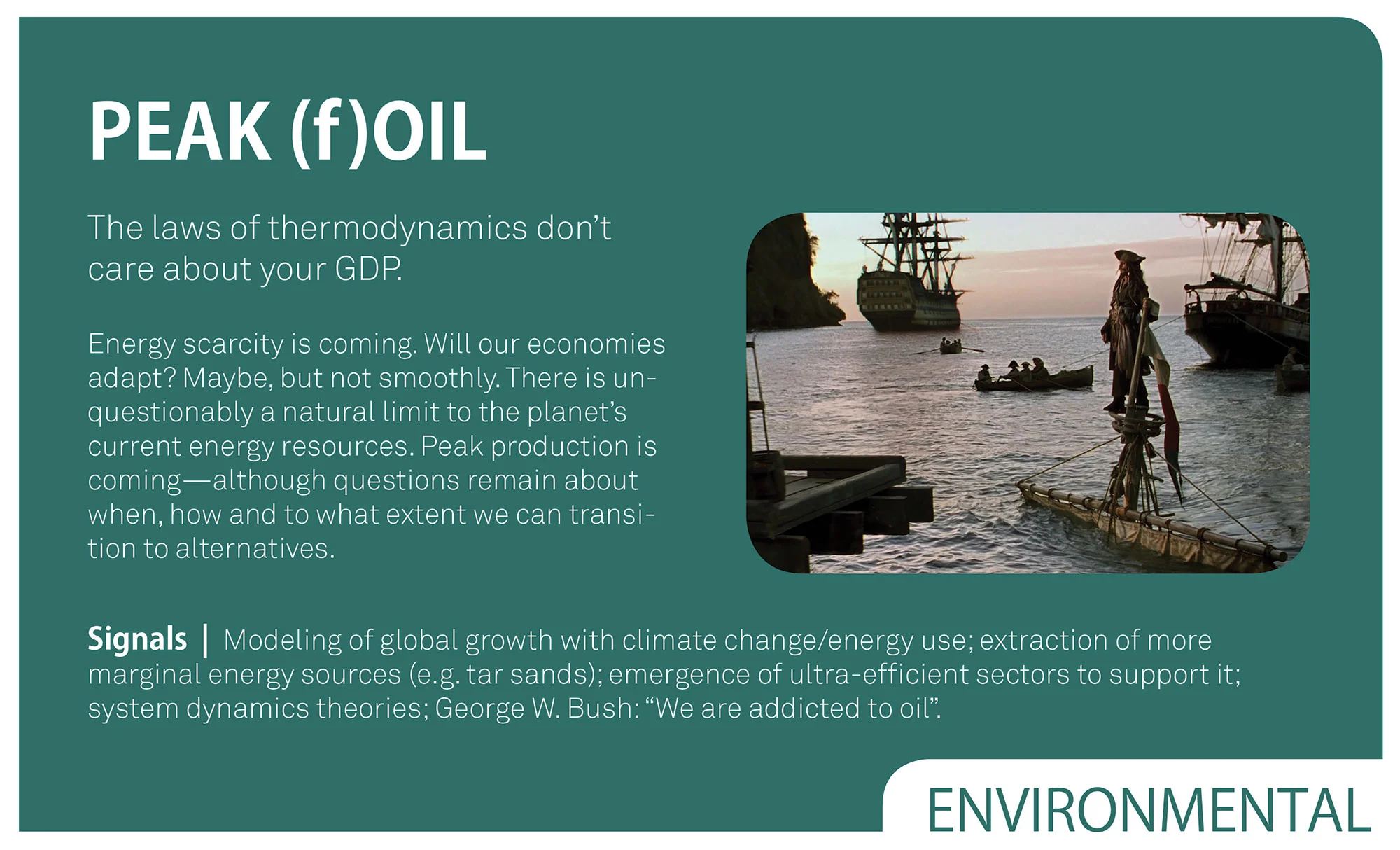 PEAK (f)OIL

The laws of thermodynamics don't care about your GDP.

Energy scarcity is coming. Will our economies adapt? Maybe, but not smoothly. There is unquestionably a natural limit to the planet's current energy resources. Peak production is coming—although questions remain about when, how and to what extent we can transition to alternatives.

Signals | Modeling of global growth with climate change/energy use; extraction of more marginal energy sources (e.g. tar sands); emergence of ultra-efficient sectors to support it; system dynamics theories; George W. Bush: "We are addicted to oil".

ENVIRONMENTAL